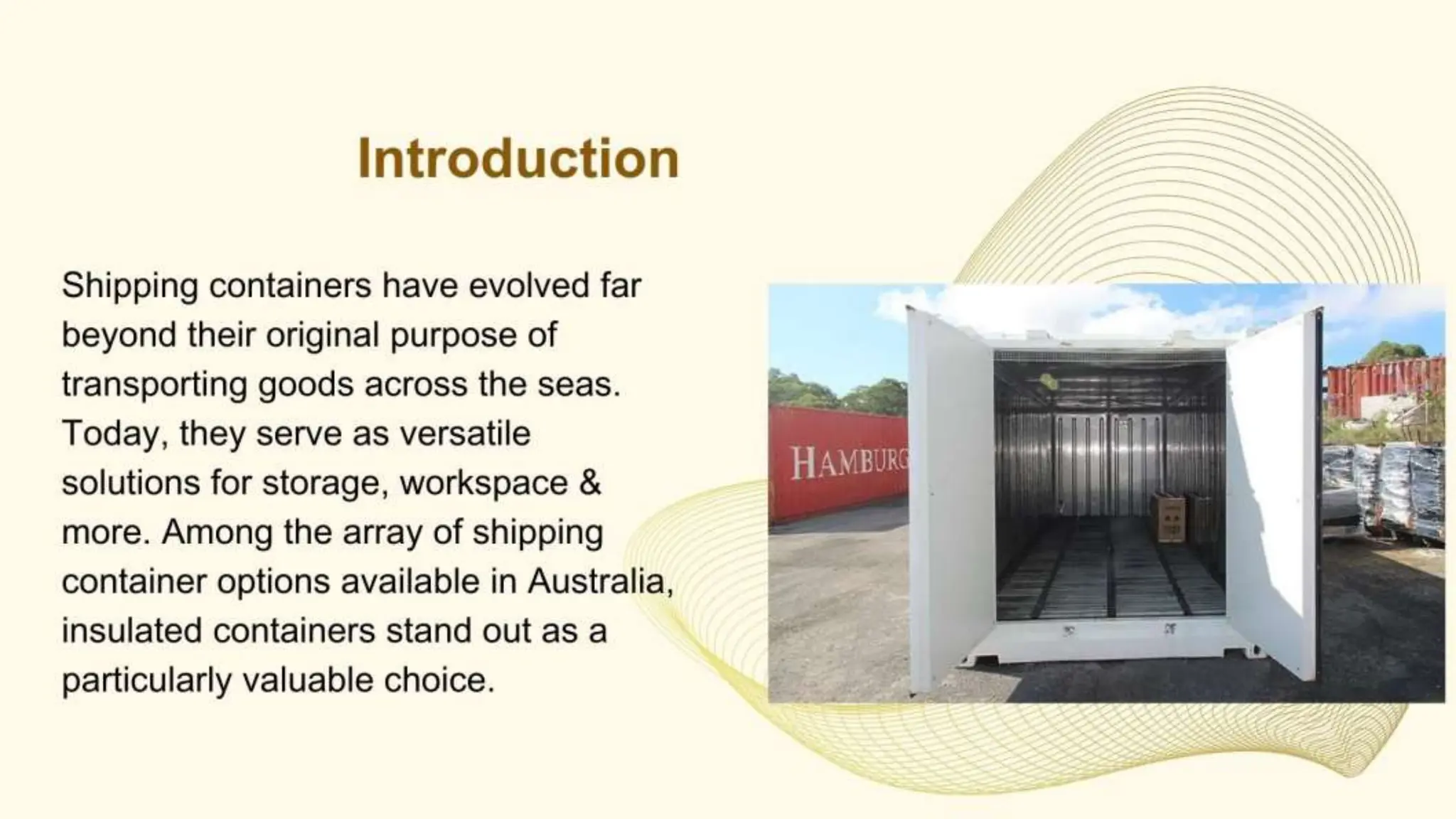 Introduction

Shipping containers have evolved far beyond their original purpose of transporting goods across the seas. Today, they serve as versatile solutions for storage, workspace & more. Among the array of shipping container options available in Australia, insulated containers stand out as a particularly valuable choice.

HAMBURG